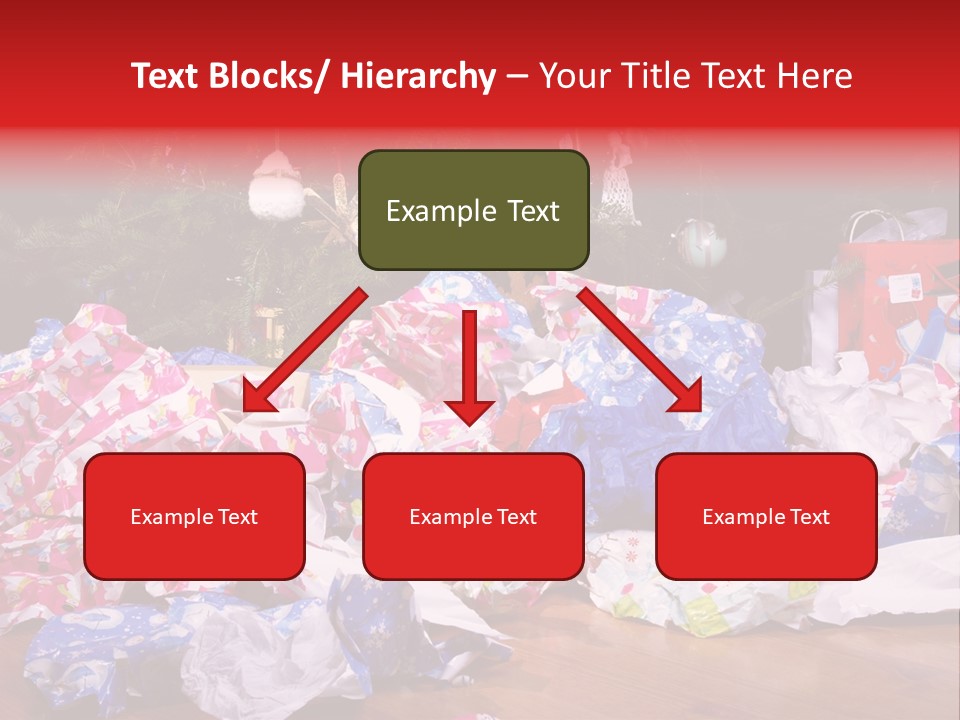 Text Blocks/ Hierarchy – Your Title Text Here

Example Text

Example Text

Example Text

Example Text